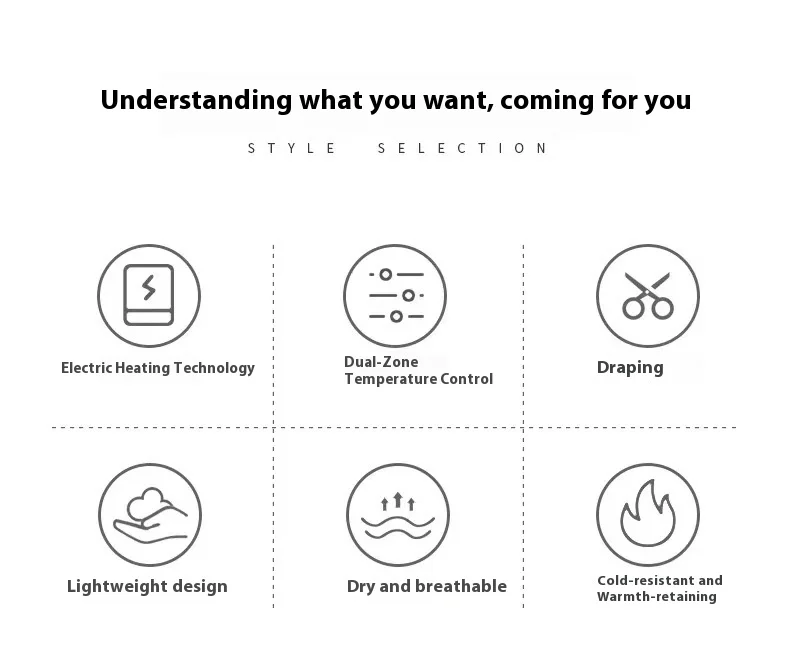 Understanding what you want, coming for you

STYLE SELECTION

Electric Heating Technology

Dual-Zone Temperature Control

Draping

Lightweight design

Dry and breathable

Cold-resistant and Warmth-retaining